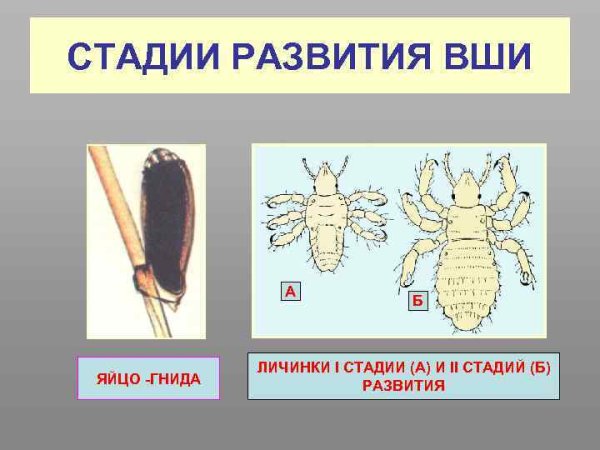 СТАДИИ РАЗВИТИЯ ВШИ

А

Б

ЯЙЦО -ГНИДА

ЛИЧИНКИ I СТАДИИ (А) И II СТАДИЙ (Б) РАЗВИТИЯ